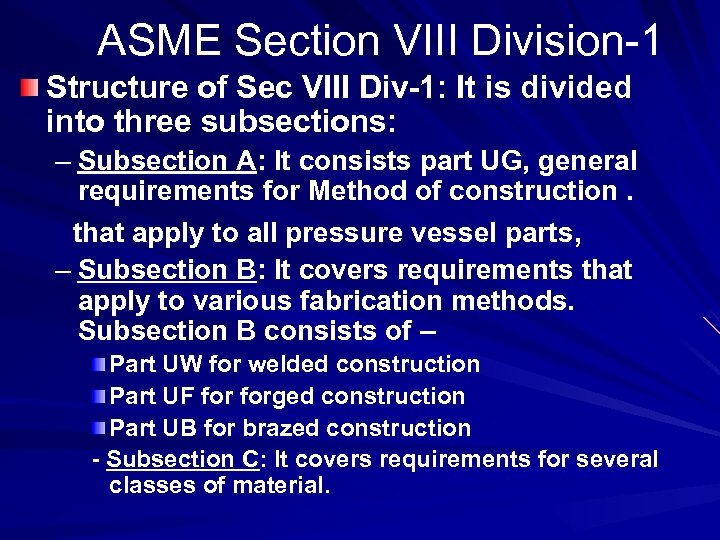 ASME Section VIII Division-1

Structure of Sec VIII Div-1: It is divided into three subsections:

– Subsection A: It consists part UG, general requirements for Method of construction .

that apply to all pressure vessel parts,

– Subsection B: It covers requirements that apply to various fabrication methods. Subsection B consists of –

Part UW for welded construction

Part UF for forged construction

Part UB for brazed construction

- Subsection C: It covers requirements for several classes of material.